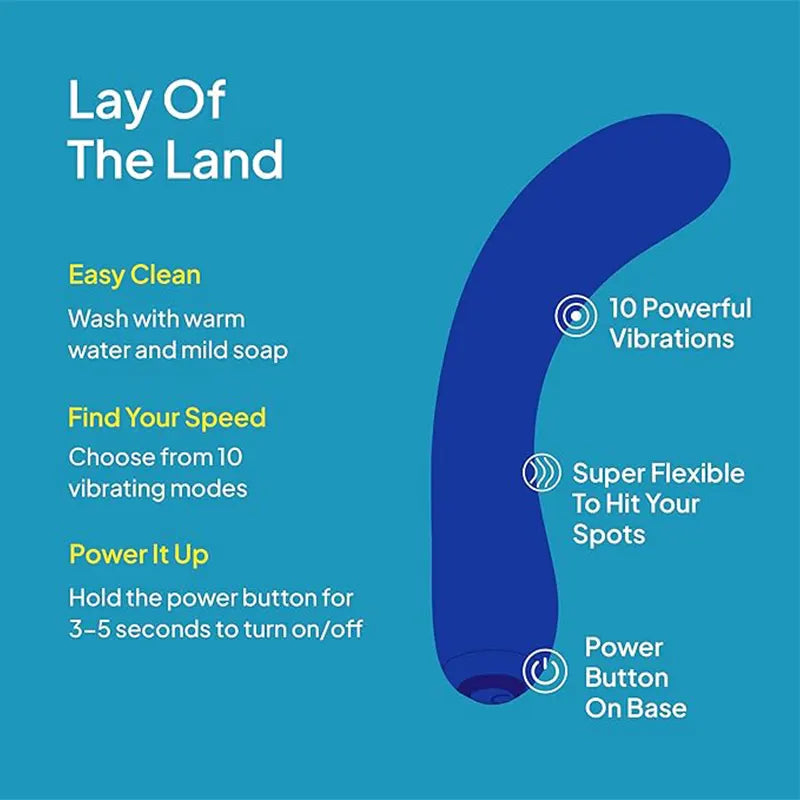 Lay Of The Land

Easy Clean

Wash with warm water and mild soap

Find Your Speed

Choose from 10 vibrating modes

Power It Up

Hold the power button for 3–5 seconds to turn on/off

10 Powerful Vibrations

Super Flexible To Hit Your Spots

Power Button On Base